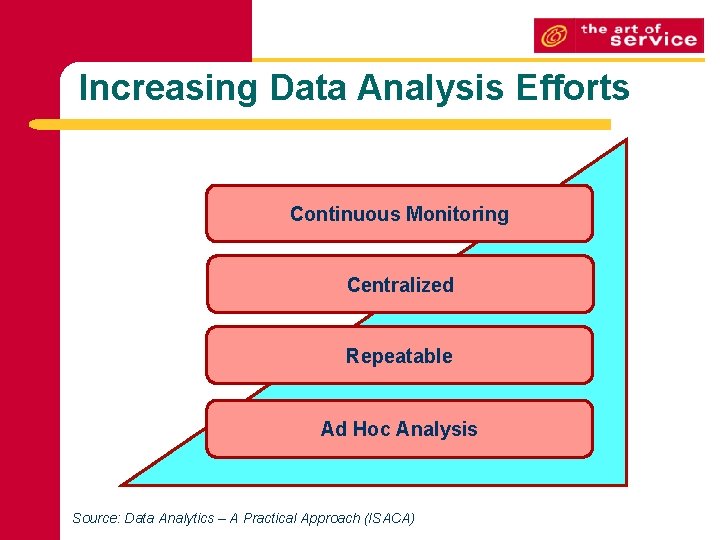 the art of service

Increasing Data Analysis Efforts

Continuous Monitoring

Centralized

Repeatable

Ad Hoc Analysis

Source: Data Analytics – A Practical Approach (ISACA)